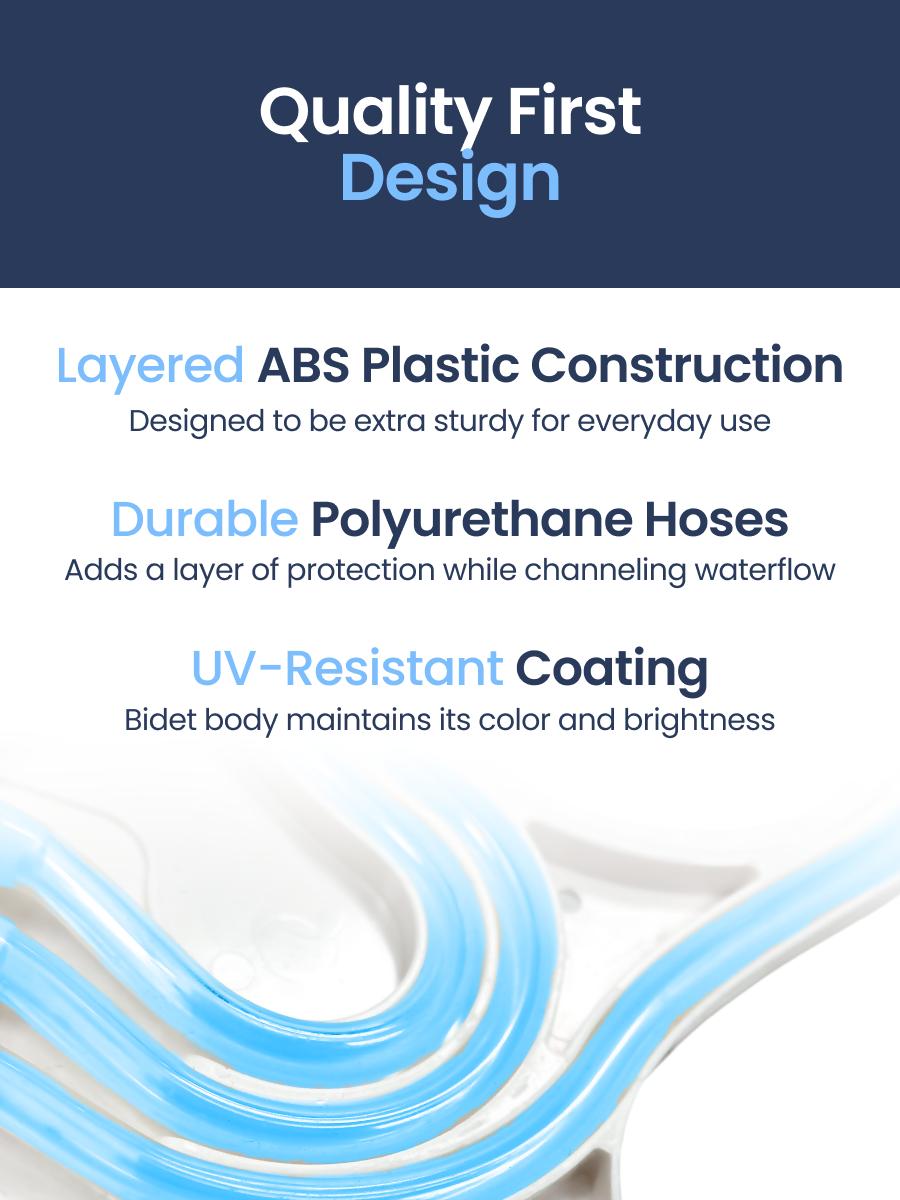 Quality First
Design

Layered ABS Plastic Construction
Designed to be extra sturdy for everyday use

Durable Polyurethane Hoses
Adds a layer of protection while channeling waterflow

UV-Resistant Coating
Bidet body maintains its color and brightness